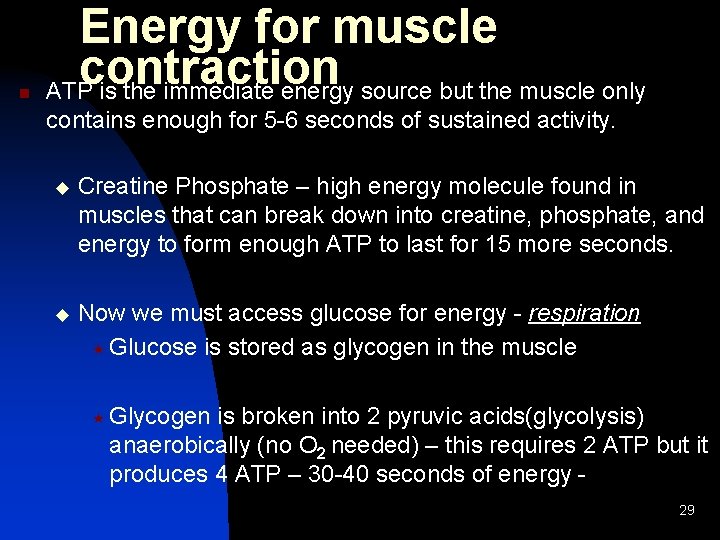 Energy for muscle contraction

ATP is the immediate energy source but the muscle only contains enough for 5-6 seconds of sustained activity.

Creatine Phosphate – high energy molecule found in muscles that can break down into creatine, phosphate, and energy to form enough ATP to last for 15 more seconds.

Now we must access glucose for energy - respiration

Glucose is stored as glycogen in the muscle

Glycogen is broken into 2 pyruvic acids(glycolysis) anaerobically (no $O_2$ needed) – this requires 2 ATP but it produces 4 ATP – 30-40 seconds of energy -

29